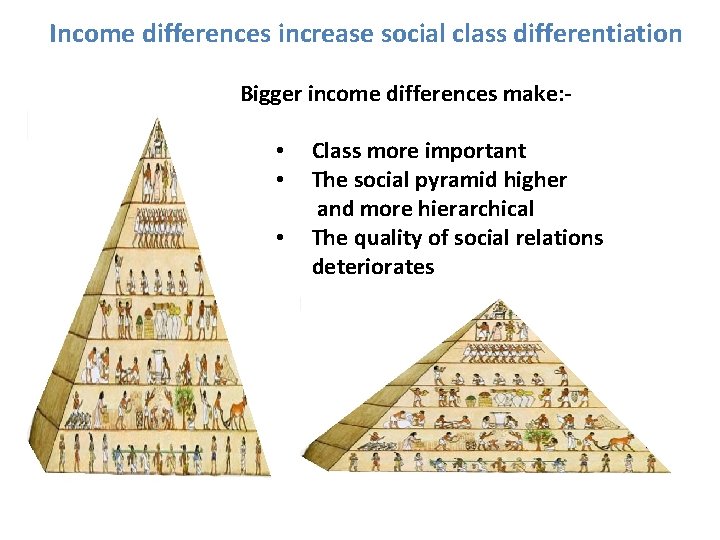 Income differences increase social class differentiation

Bigger income differences make:-

• Class more important
• The social pyramid higher and more hierarchical
• The quality of social relations deteriorates